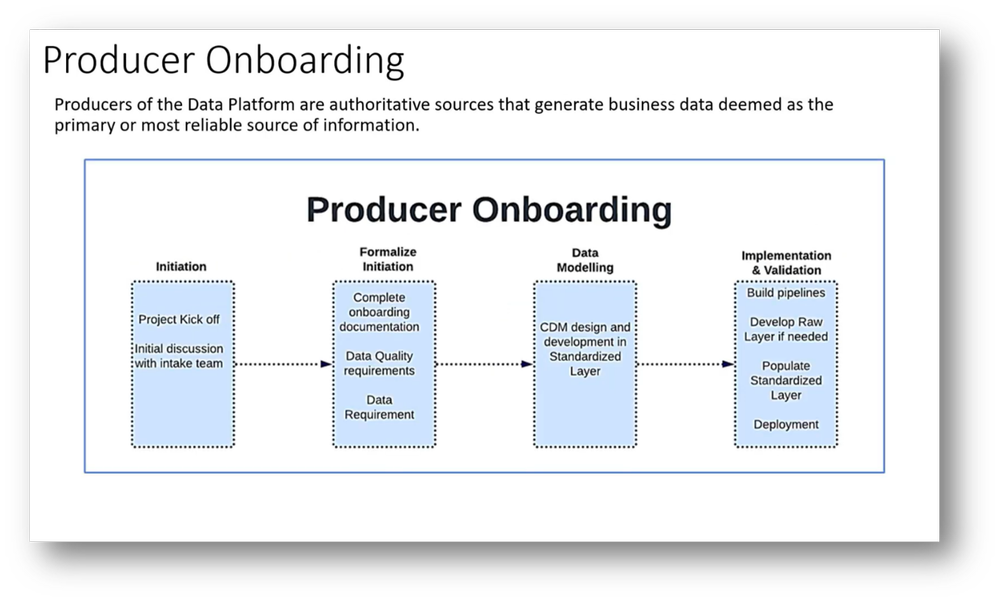 Producer Onboarding

Producers of the Data Platform are authoritative sources that generate business data deemed as the primary or most reliable source of information.

Producer Onboarding

Initiation

Project Kick off

Initial discussion with intake team

Formalize Initiation

Complete onboarding documentation

Data Quality requirements

Data Requirement

Data Modelling

CDM design and development in Standardized Layer

Implementation & Validation

Build pipelines

Develop Raw Layer if needed

Populate Standardized Layer

Deployment